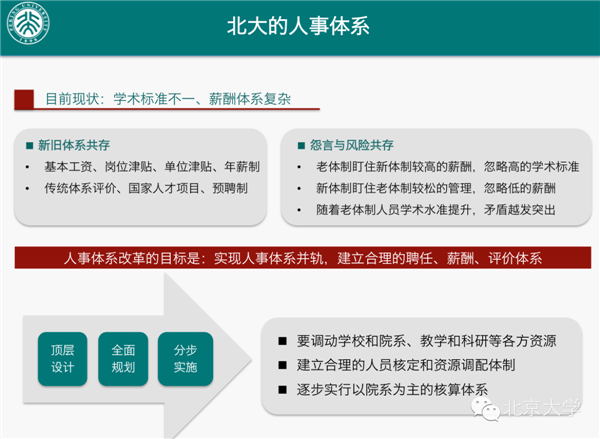 PEKING UNIVERSITY 1898

北大的人事体系

目前现状：学术标准不一、薪酬体系复杂

■ 新旧体系共存
• 基本工资、岗位津贴、单位津贴、年薪制
• 传统体系评价、国家人才项目、预聘制

■ 怨言与风险共存
• 老体制盯住新体制较高的薪酬，忽略高的学术标准
• 新体制盯住老体制较松的管理，忽略低的薪酬
• 随着老体制人员学术水准提升，矛盾越发突出

人事体系改革的目标是：实现人事体系并轨，建立合理的聘任、薪酬、评价体系

顶层设计

全面规划

分步实施

■ 要调动学校和院系、教学和科研等各方资源
■ 建立合理的人员核定和资源调配体制
■ 逐步实行以院系为主的核算体系

北京大学